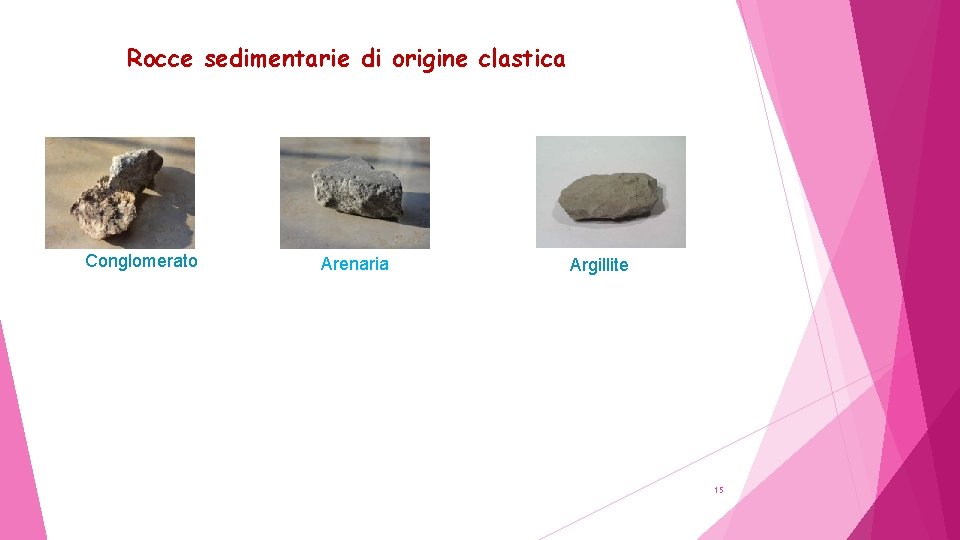 Rocce sedimentarie di origine clastica

Conglomerato

Arenaria

Argillite

15